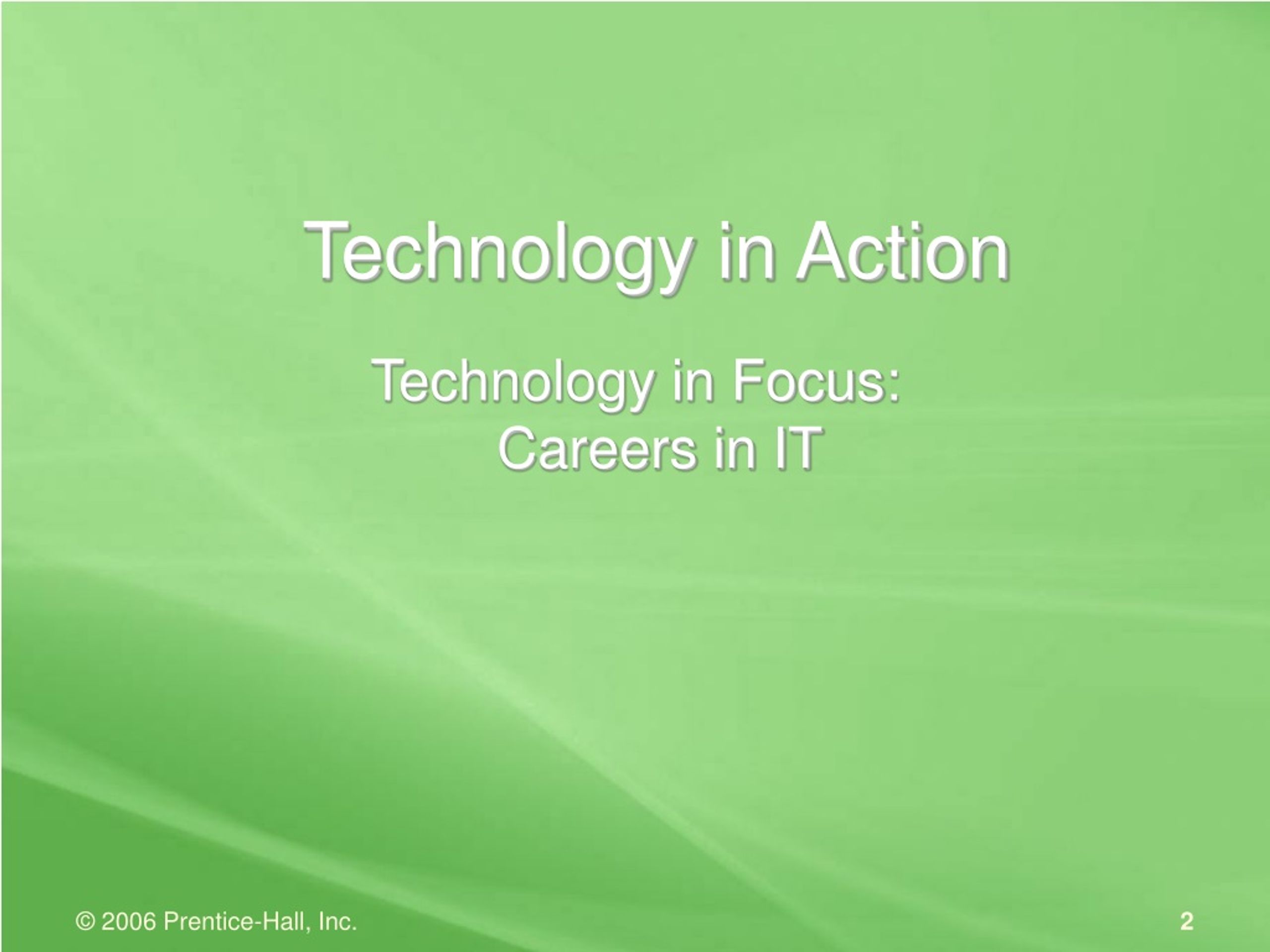 Technology in Action

Technology in Focus:
Careers in IT

© 2006 Prentice-Hall, Inc.

2